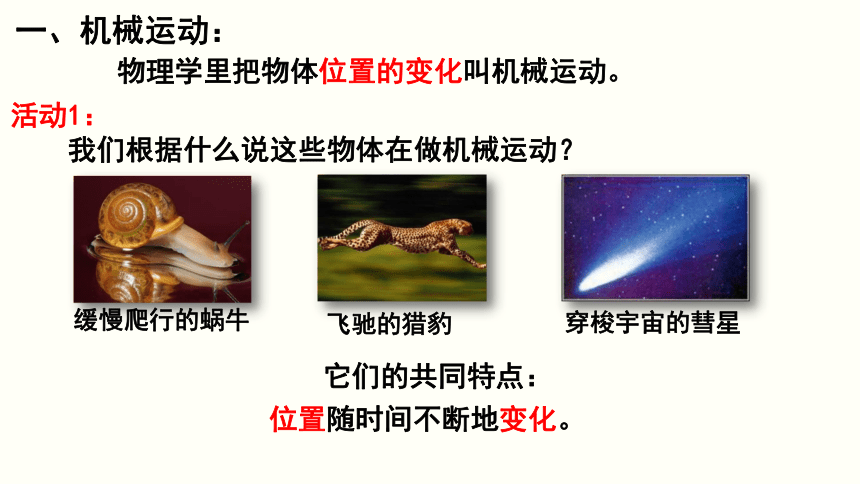 一、机械运动：

物理学里把物体位置的变化叫机械运动。

活动1：

我们根据什么说这些物体在做机械运动？

缓慢爬行的蜗牛

飞驰的猎豹

穿梭宇宙的彗星

它们的共同特点：

位置随时间不断地变化。